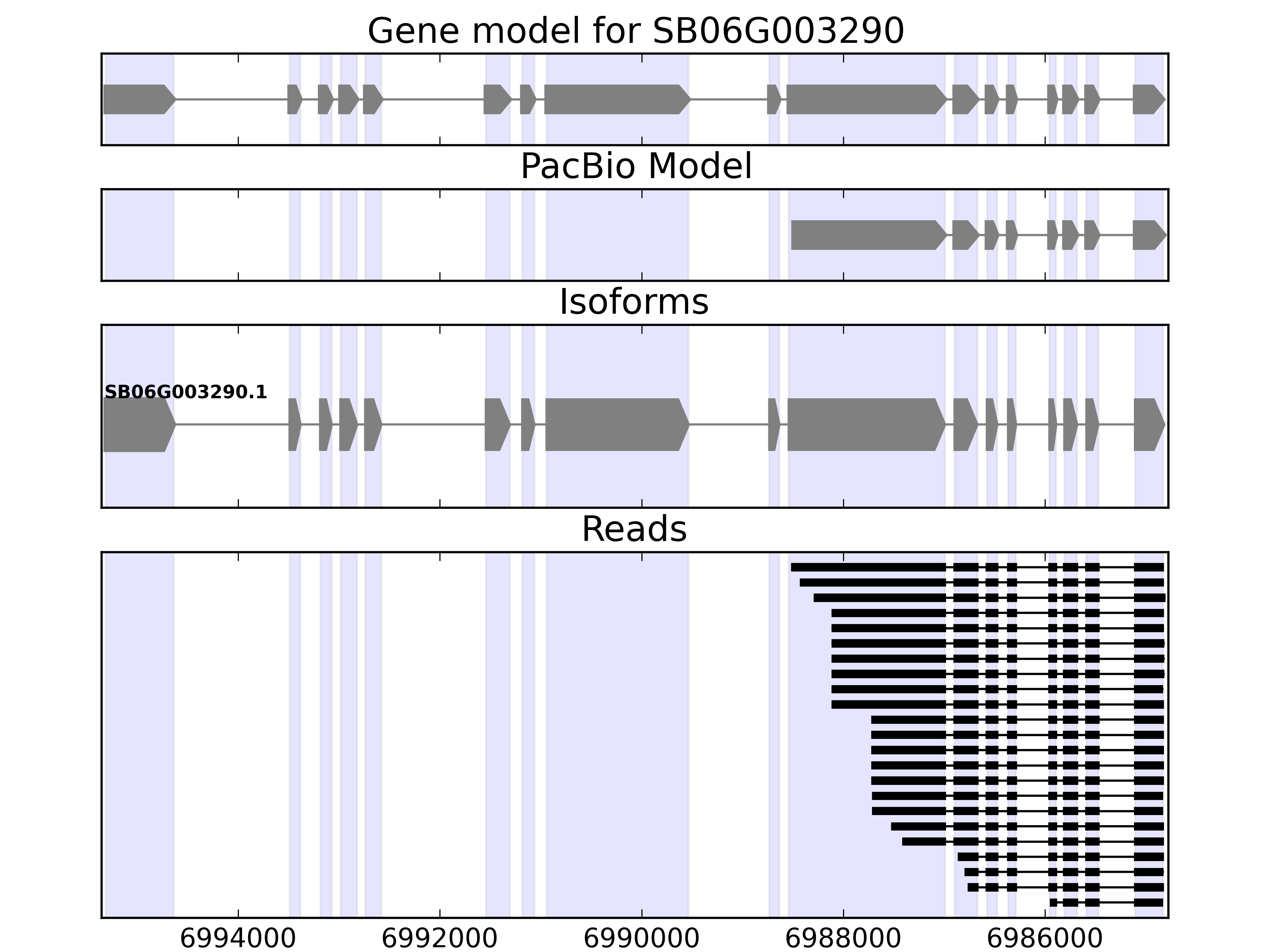 Gene model for SB06G003290

PacBio Model

Isoforms

SB06G003290.1

Reads

6994000 6992000 6990000 6988000 6986000